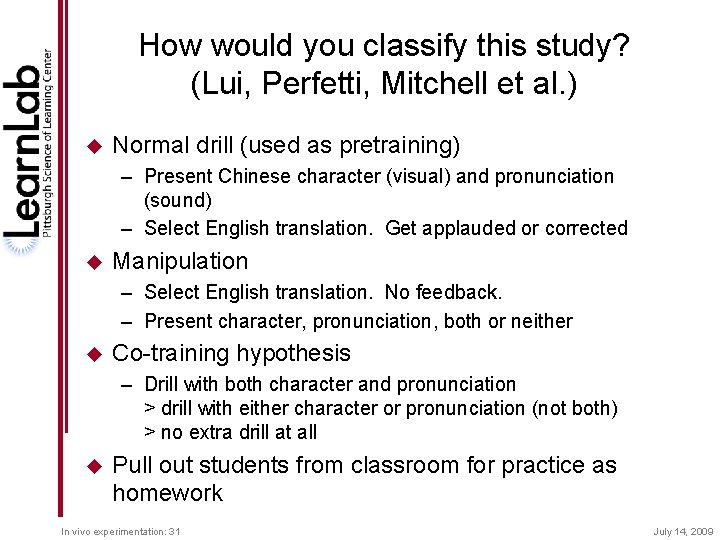 LearnLab
Pittsburgh Science of Learning Center

How would you classify this study? (Lui, Perfetti, Mitchell et al.)

◆ Normal drill (used as pretraining)
– Present Chinese character (visual) and pronunciation (sound)
– Select English translation. Get applauded or corrected

◆ Manipulation
– Select English translation. No feedback.
– Present character, pronunciation, both or neither

◆ Co-training hypothesis
– Drill with both character and pronunciation
> drill with either character or pronunciation (not both)
> no extra drill at all

◆ Pull out students from classroom for practice as homework

In vivo experimentation: 31

July 14, 2009